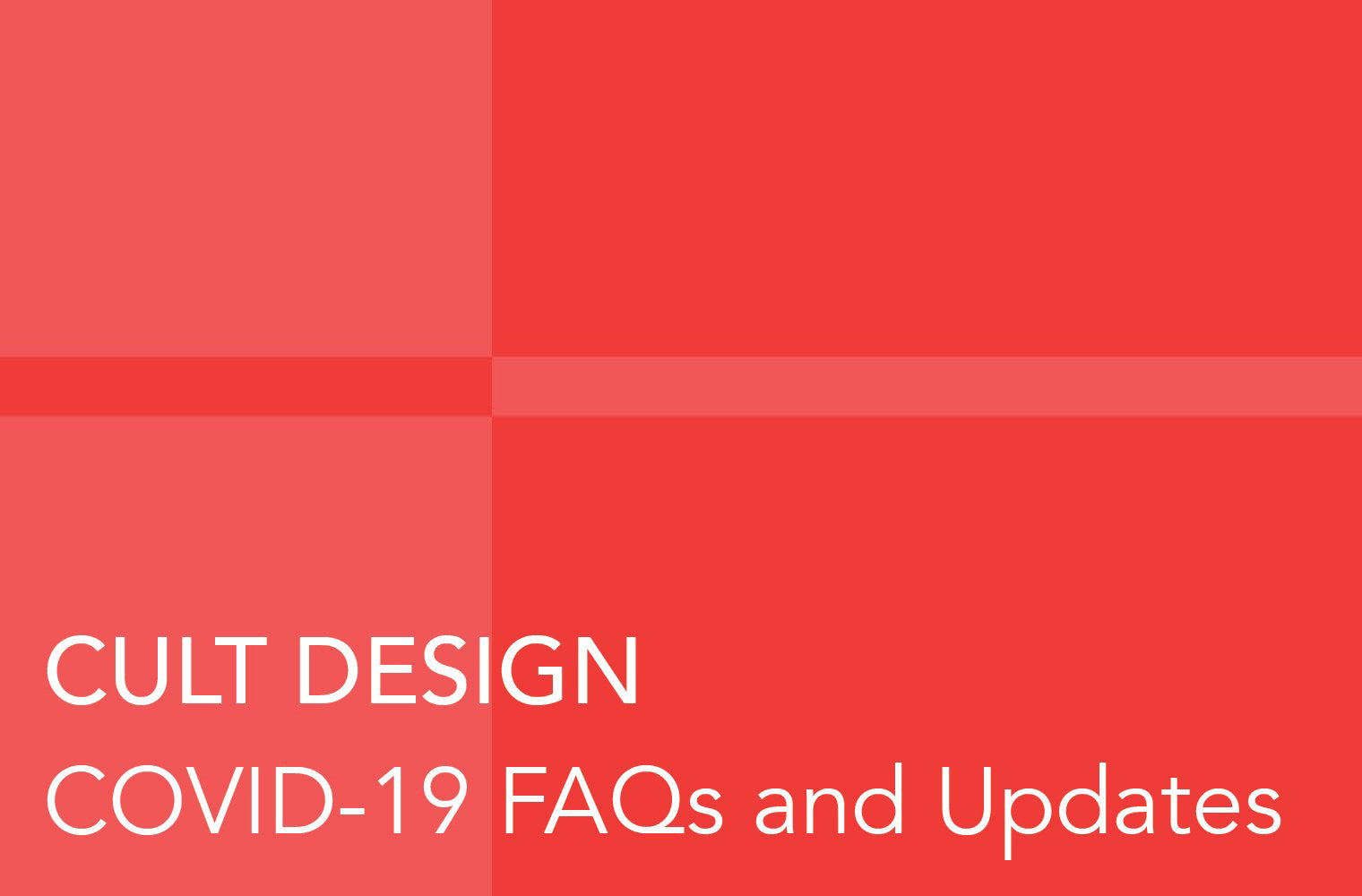 CULT DESIGN
COVID-19 FAQs and Updates